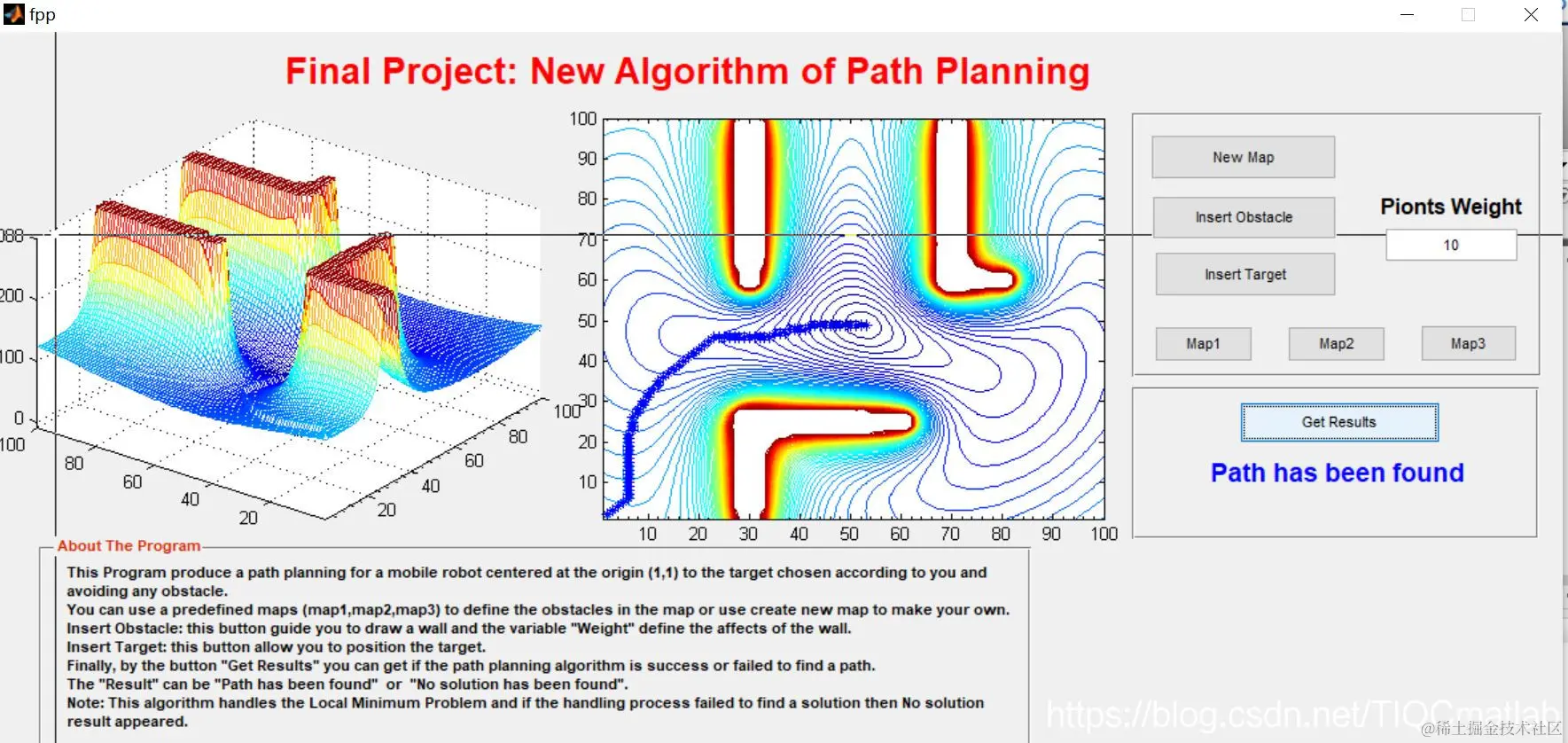 fpp

Final Project: New Algorithm of Path Planning

088
200
100
0
100
80
60
40
20
20
40
60
80
100

100
90
80
70
60
50
40
30
20
10
10 20 30 40 50 60 70 80 90 100

New Map
Insert Obstacle
Insert Target
Pionts Weight
10
Map1
Map2
Map3
Get Results
Path has been found

About The Program
This Program produce a path planning for a mobile robot centered at the origin (1,1) to the target chosen according to you and avoiding any obstacle.
You can use a predefined maps (map1,map2,map3) to define the obstacles in the map or use create new map to make your own.
Insert Obstacle: this button guide you to draw a wall and the variable "Weight" define the affects of the wall.
Insert Target: this button allow you to position the target.
Finally, by the button "Get Results" you can get if the path planning algorithm is success or failed to find a path.
The "Result" can be "Path has been found" or "No solution has been found".
Note: This algorithm handles the Local Minimum Problem and if the handling process failed to find a solution then No solution result appeared.

https://blog.csdn.net/TIQCmatlab
@稀土掘金技术社区